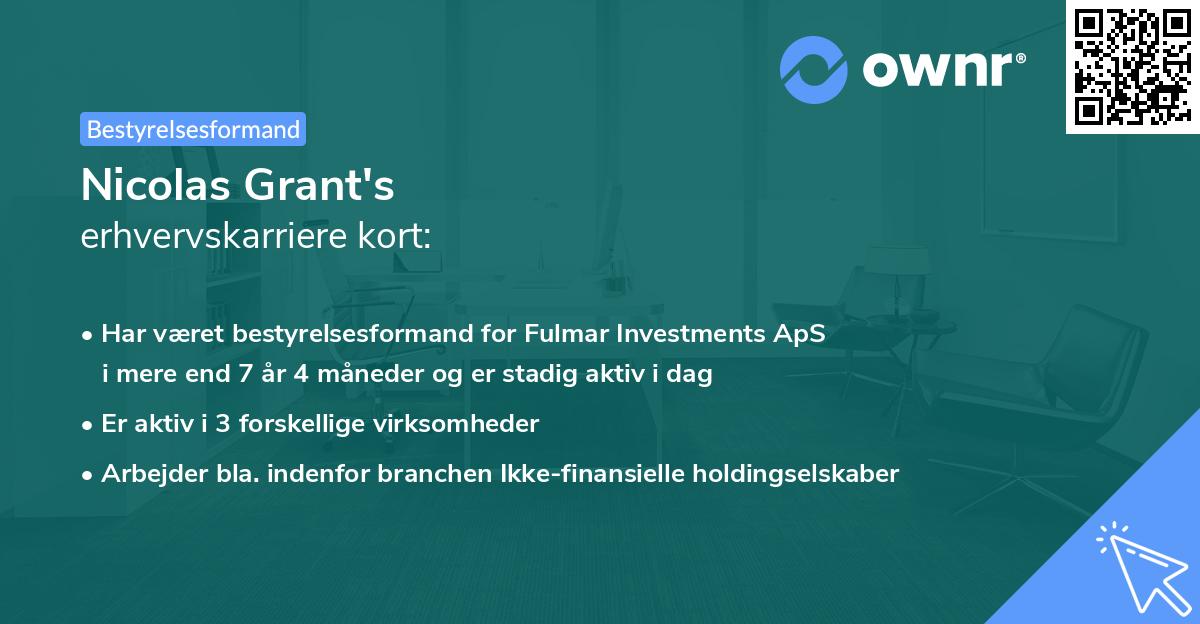 ownr®

Bestyrelsesformand

Nicolas Grant's
erhvervskarriere kort:

• Har været bestyrelsesformand for Fulmar Investments ApS i mere end 7 år 4 måneder og er stadig aktiv i dag

• Er aktiv i 3 forskellige virksomheder

• Arbejder bla. indenfor branchen Ikke-finansielle holdingselskaber